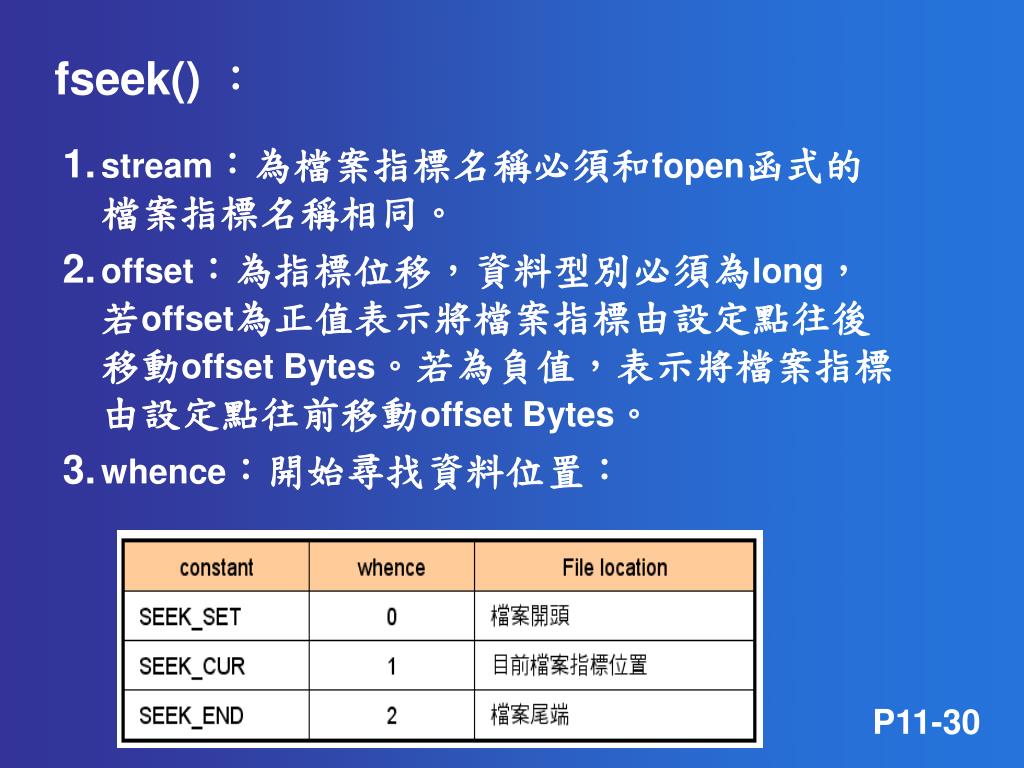 fseek() ：

1. stream：為檔案指標名稱必須和fopen函式的檔案指標名稱相同。

2. offset：為指標位移，資料型別必須為long，若offset為正值表示將檔案指標由設定點往後移動offset Bytes。若為負值，表示將檔案指標由設定點往前移動offset Bytes。

3. whence：開始尋找資料位置：

| constant | whence | File location |
|---|---|---|
| SEEK_SET | 0 | 檔案開頭 |
| SEEK_CUR | 1 | 目前檔案指標位置 |
| SEEK_END | 2 | 檔案尾端 |

P11-30